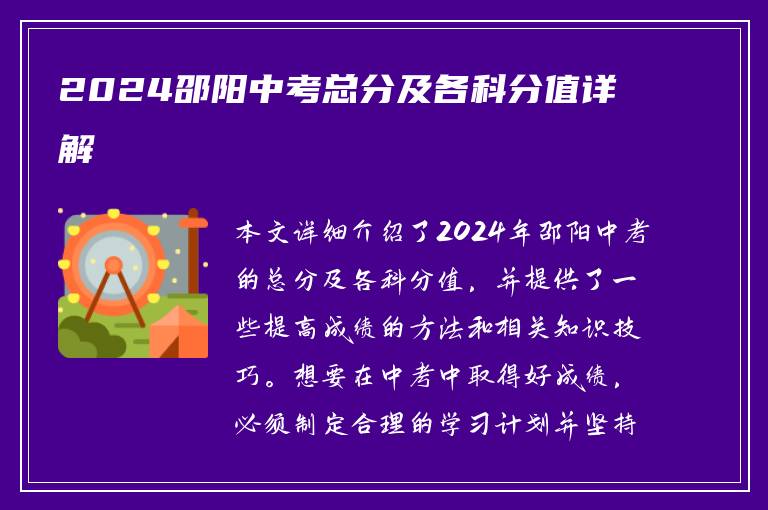 2024邵阳中考总分及各科分值详解

本文详细介绍了2024年邵阳中考的总分及各科分值，并提供了一些提高成绩的方法和相关知识技巧。想要在中考中取得好成绩，必须制定合理的学习计划并坚持